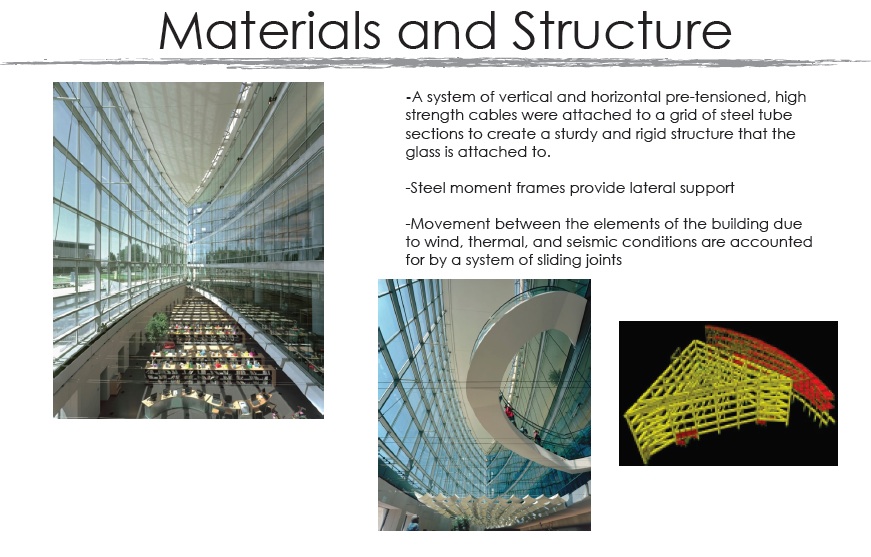 Materials and Structure

-A system of vertical and horizontal pre-tensioned, high strength cables were attached to a grid of steel tube sections to create a sturdy and rigid structure that the glass is attached to.

-Steel moment frames provide lateral support

-Movement between the elements of the building due to wind, thermal, and seismic conditions are accounted for by a system of sliding joints